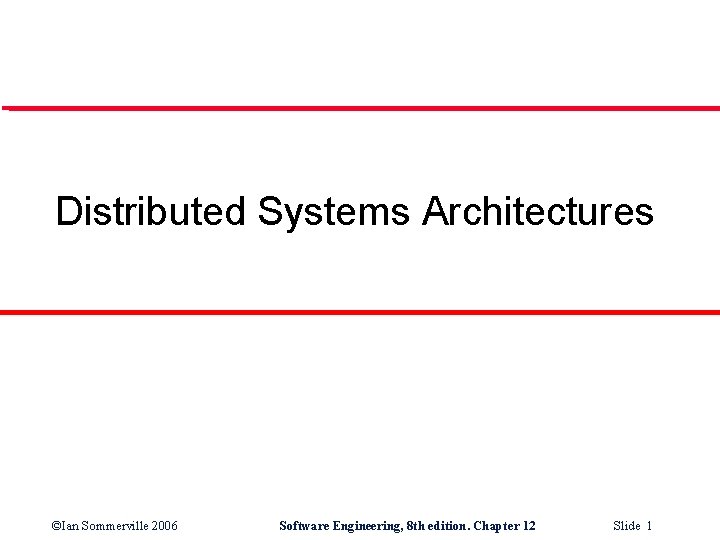 Distributed Systems Architectures

©Ian Sommerville 2006 Software Engineering, 8th edition. Chapter 12 Slide 1